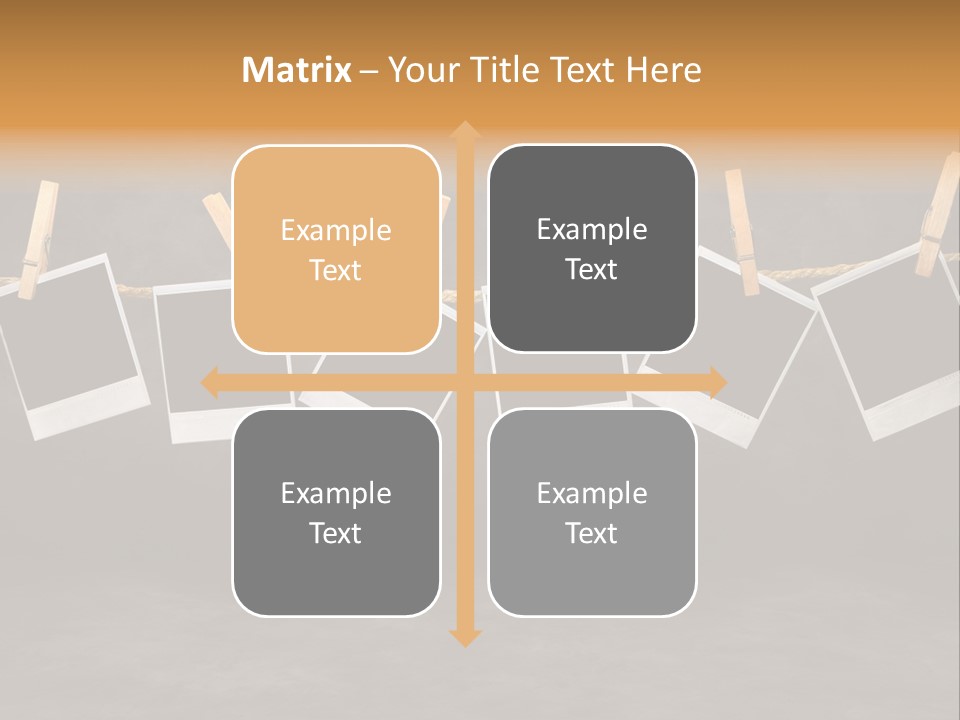 Matrix – Your Title Text Here

Example Text

Example Text

Example Text

Example Text